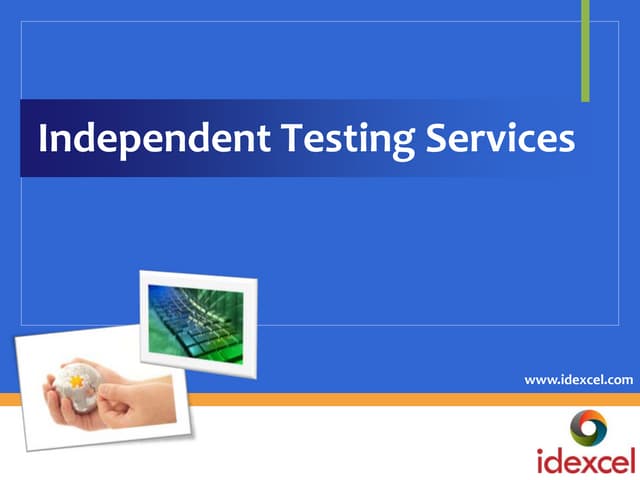 Independent Testing Services

www.idexcel.com

idexcel